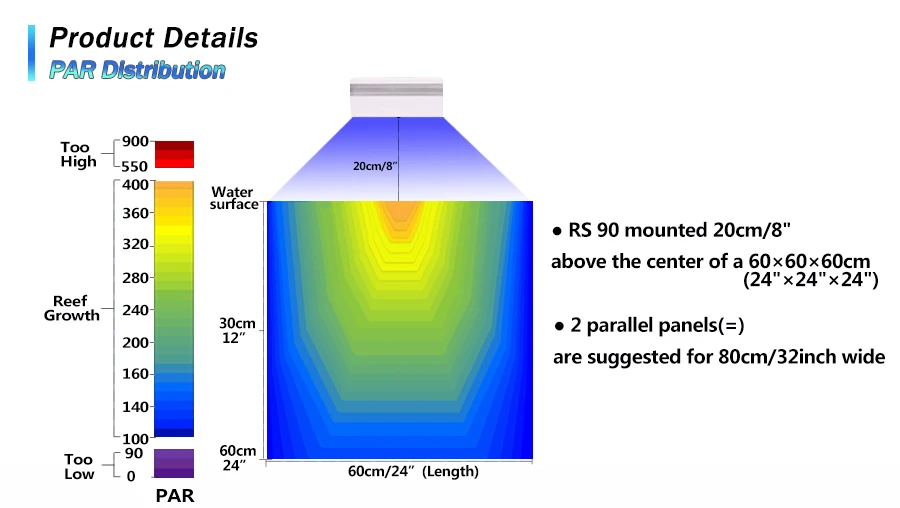 Product Details
PAR Distribution

Too High
900
550
400
360
320
280
Reef Growth
240
200
160
140
100
Too Low
90
0
PAR

20cm/8"
Water surface
30cm 12"
60cm 24"
60cm/24" (Length)

● RS 90 mounted 20cm/8"
above the center of a 60×60×60cm (24"×24"×24")

● 2 parallel panels(=)
are suggested for 80cm/32inch wide